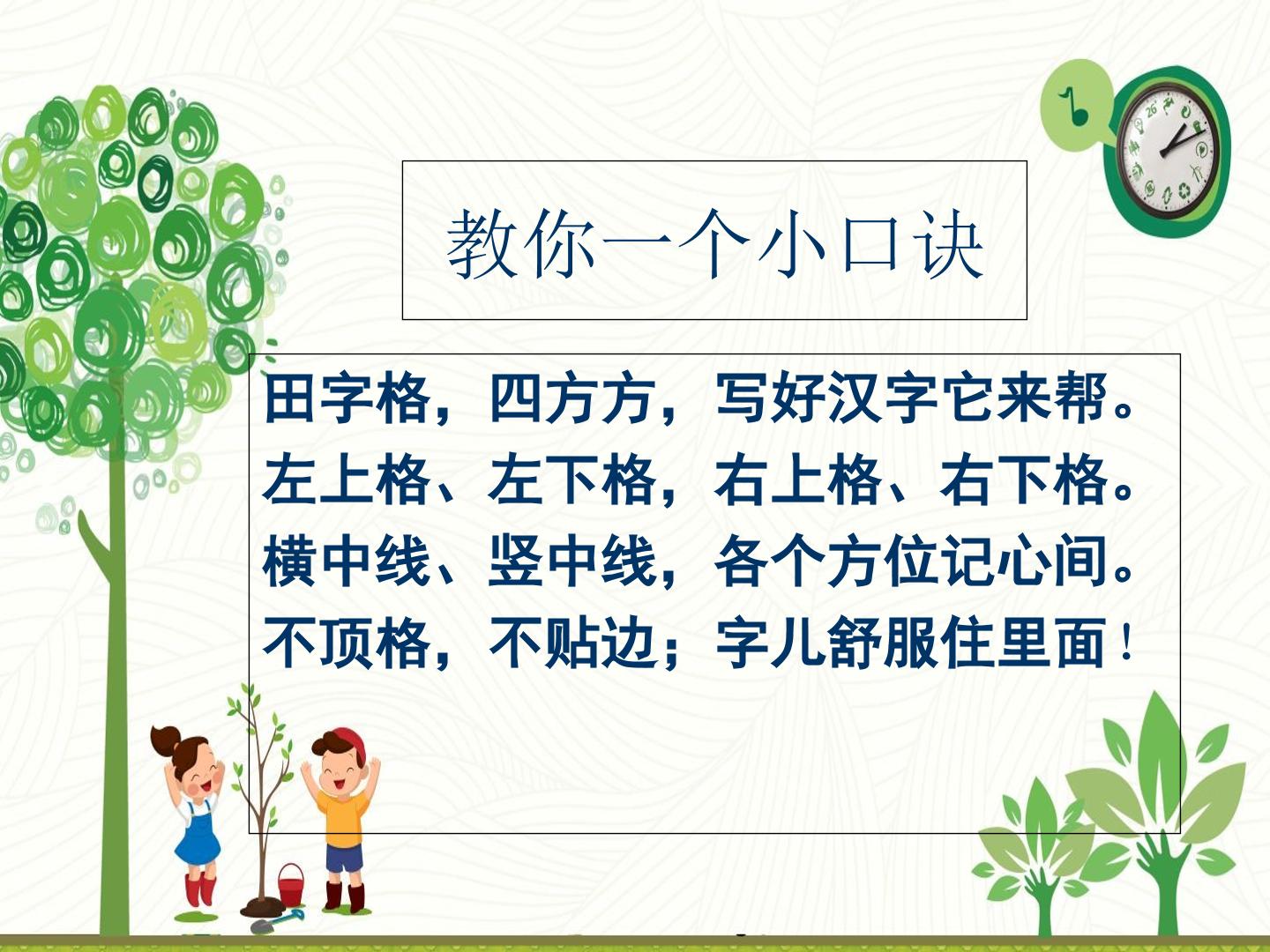 教你一个小口诀

田字格，四方方，写好汉字它来帮。
左上格、左下格，右上格、右下格。
横中线、竖中线，各个方位记心间。
不顶格，不贴边；字儿舒服住里面！